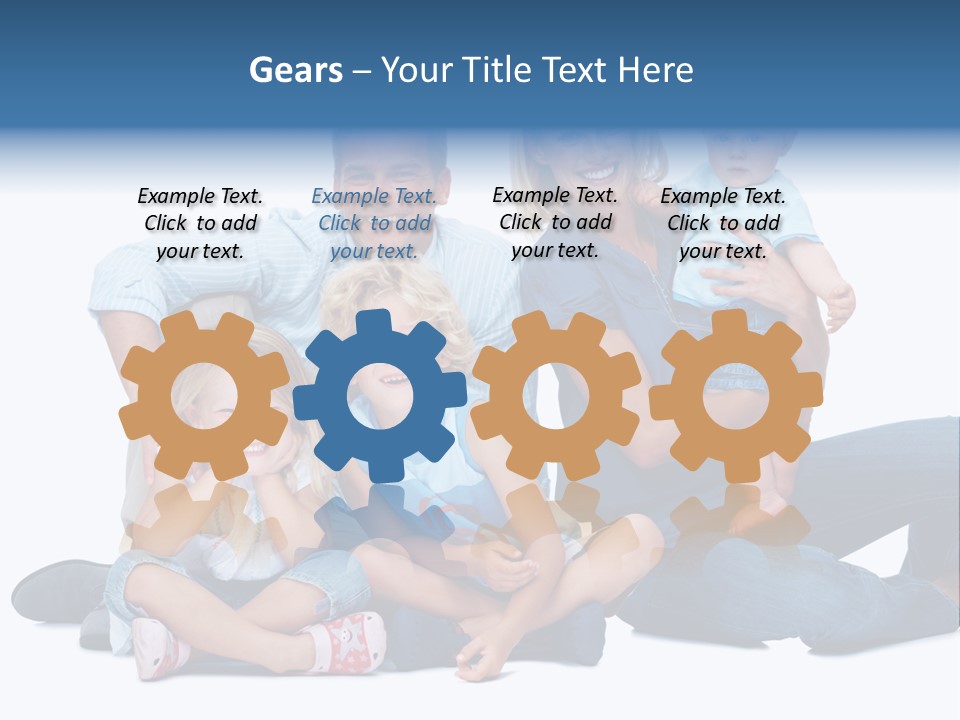 Gears – Your Title Text Here

Example Text. Click to add your text.

Example Text. Click to add your text.

Example Text. Click to add your text.

Example Text. Click to add your text.